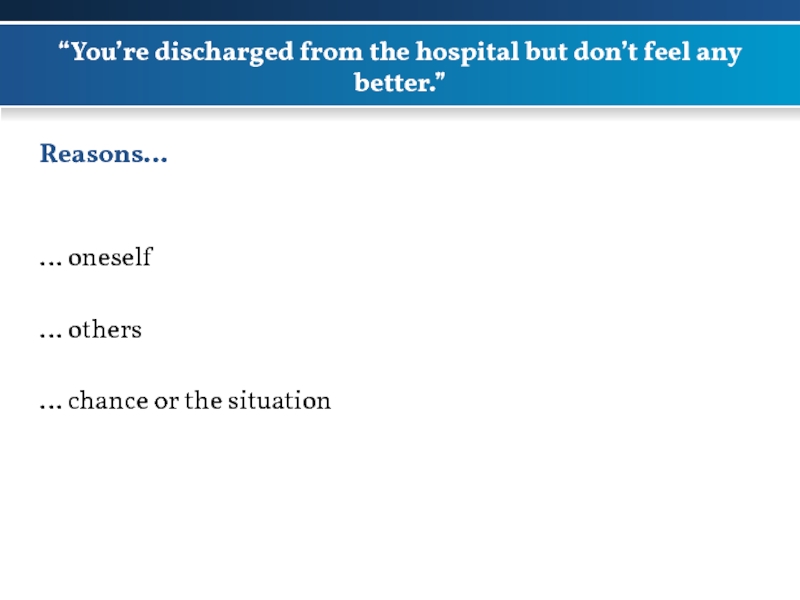 “You’re discharged from the hospital but don’t feel any better.”

Reasons…

… oneself

… others

… chance or the situation